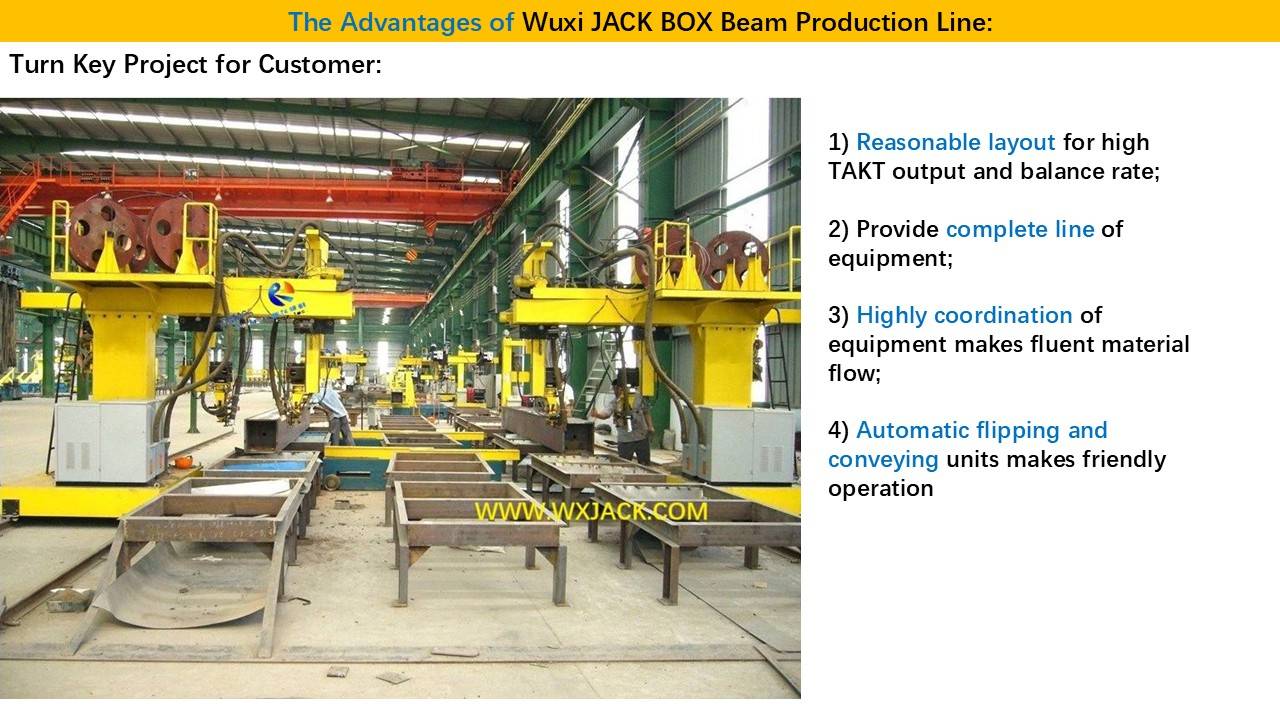 The Advantages of Wuxi JACK BOX Beam Production Line:

Turn Key Project for Customer:

WWW.WXJACK.COM

1) Reasonable layout for high TAKT output and balance rate;

2) Provide complete line of equipment;

3) Highly coordination of equipment makes fluent material flow;

4) Automatic flipping and conveying units makes friendly operation